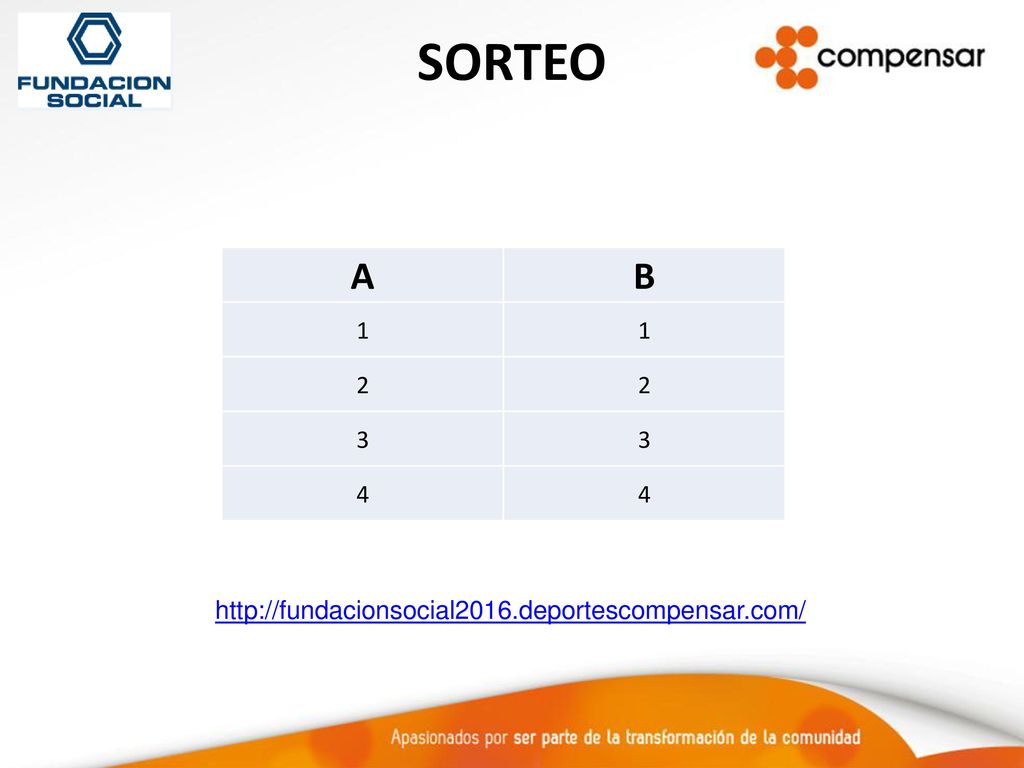 FUNDACION SOCIAL

SORTEO

compensar

| A | B |
|---|---|
| 1 | 1 |
| 2 | 2 |
| 3 | 3 |
| 4 | 4 |

http://fundacionsocial2016.deportescompensar.com/

Apasionados por ser parte de la transformación de la comunidad